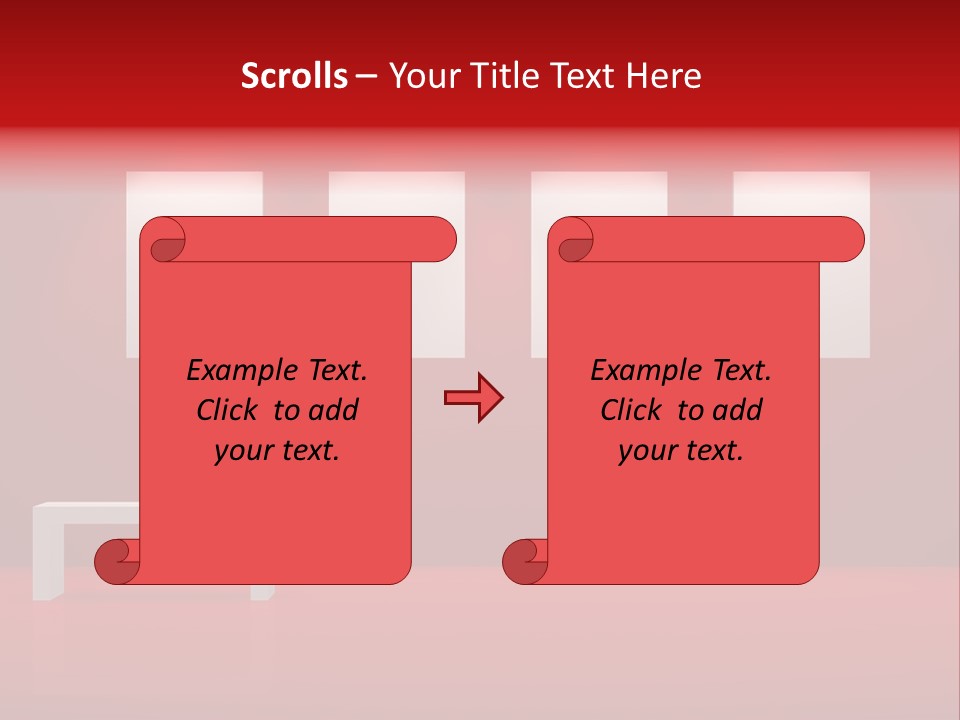 Scrolls – Your Title Text Here

Example Text. Click to add your text.

Example Text. Click to add your text.